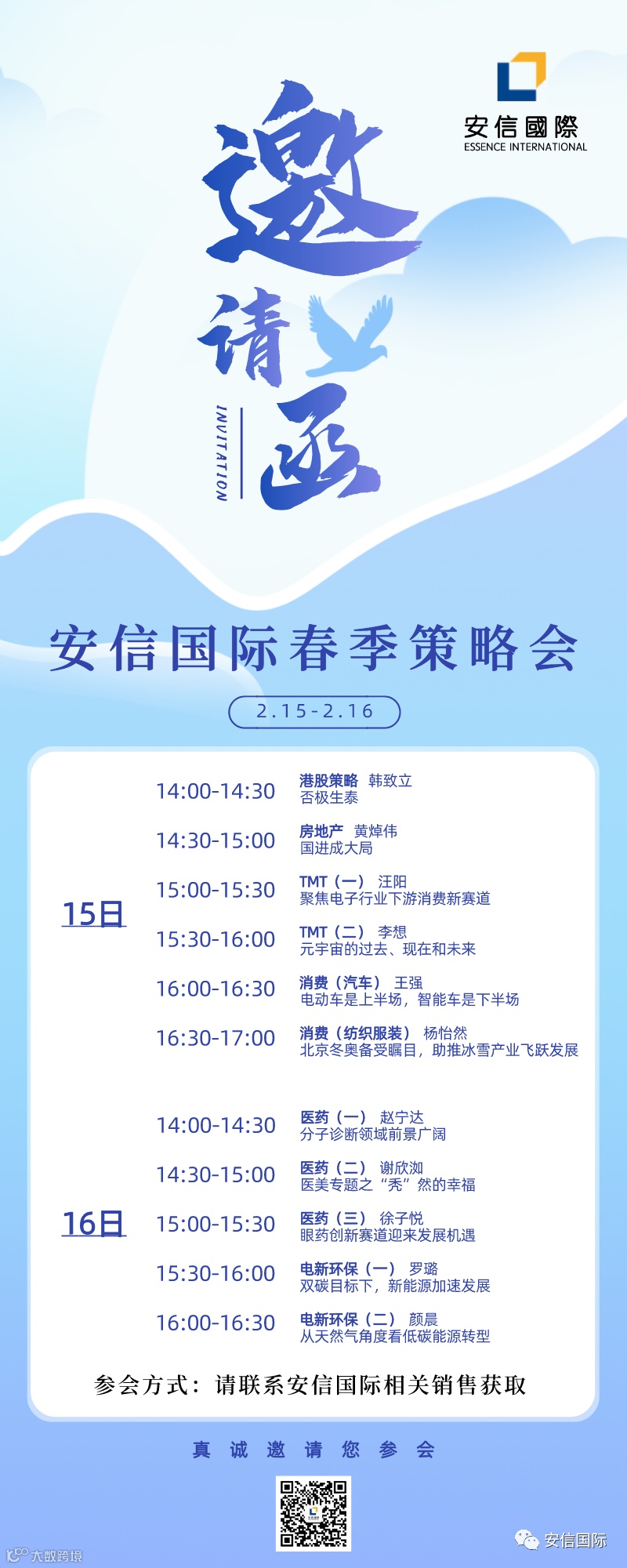 安信國際
ESSENCE INTERNATIONAL

邀请函
INVITATION

安信国际春季策略会

2.15-2.16

15日

14:00-14:30 港股策略 韩致立
否极生泰

14:30-15:00 房地产 黄焯伟
国进成大局

15:00-15:30 TMT（一） 汪阳
聚焦电子行业下游消费新赛道

15:30-16:00 TMT（二） 李想
元宇宙的过去、现在和未来

16:00-16:30 消费（汽车） 王强
电动车是上半场，智能车是下半场

16:30-17:00 消费（纺织服装） 杨怡然
北京冬奥备受瞩目，助推冰雪产业飞跃发展

16日

14:00-14:30 医药（一） 赵宁达
分子诊断领域前景广阔

14:30-15:00 医药（二） 谢欣洳
医美专题之“秃”然的幸福

15:00-15:30 医药（三） 徐子悦
眼药创新赛道迎来发展机遇

15:30-16:00 电新环保（一） 罗璐
双碳目标下，新能源加速发展

16:00-16:30 电新环保（二） 颜晨
从天然气角度看低碳能源转型

参会方式：请联系安信国际相关销售获取

真 诚 邀 请 您 参 会

大数跨境

安信国际